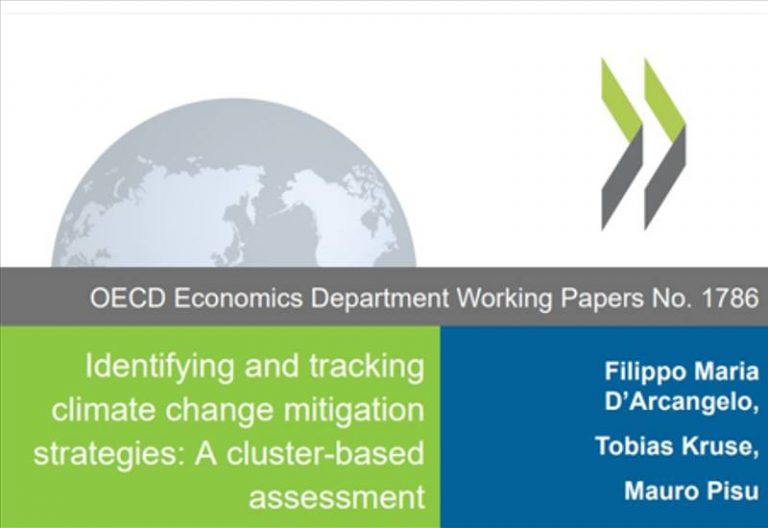 OECD Economics Department Working Papers No. 1786

Identifying and tracking climate change mitigation strategies: A cluster-based assessment

Filippo Maria D'Arcangelo,

Tobias Kruse,

Mauro Pisu